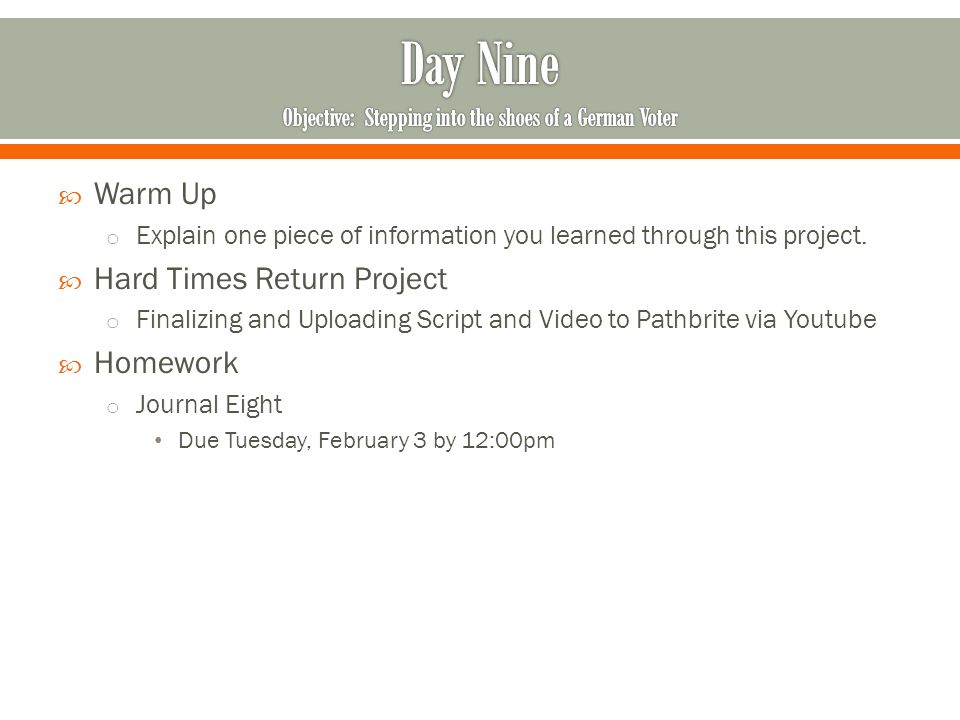 Day Nine
Objective: Stepping into the shoes of a German Voter

Warm Up
Explain one piece of information you learned through this project.
Hard Times Return Project
Finalizing and Uploading Script and Video to Pathbrite via Youtube
Homework
Journal Eight
Due Tuesday, February 3 by 12:00pm